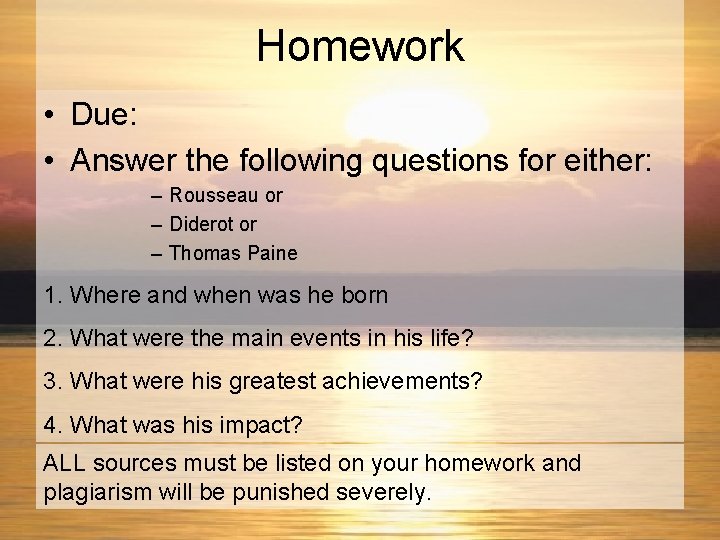 Homework

• Due:
• Answer the following questions for either:
– Rousseau or
– Diderot or
– Thomas Paine

1. Where and when was he born

2. What were the main events in his life?

3. What were his greatest achievements?

4. What was his impact?

ALL sources must be listed on your homework and plagiarism will be punished severely.